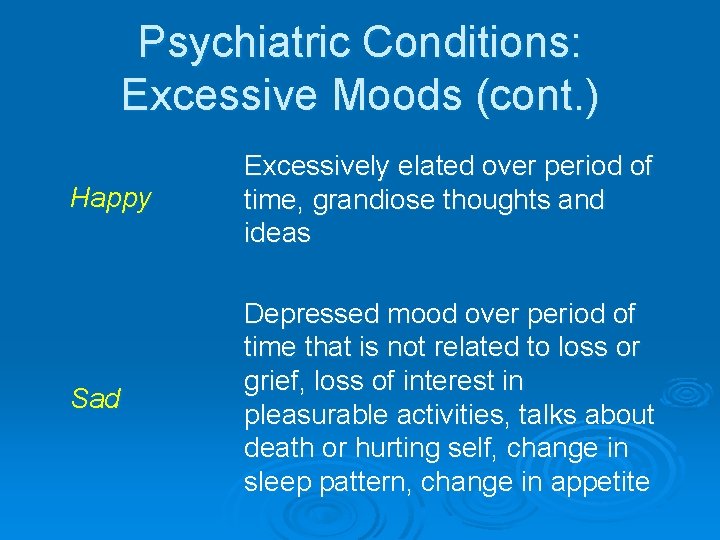 Psychiatric Conditions: Excessive Moods (cont.)

| | |
|---|---|
| Happy | Excessively elated over period of time, grandiose thoughts and ideas |
| Sad | Depressed mood over period of time that is not related to loss or grief, loss of interest in pleasurable activities, talks about death or hurting self, change in sleep pattern, change in appetite |